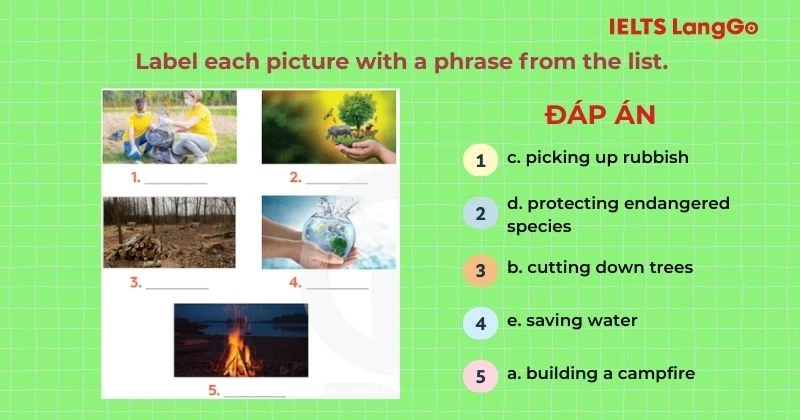 IELTS LangGo

Label each picture with a phrase from the list.

1. ________
2. ________
3. ________
4. ________
5. ________

ĐÁP ÁN

1 c. picking up rubbish

2 d. protecting endangered species

3 b. cutting down trees

4 e. saving water

5 a. building a campfire